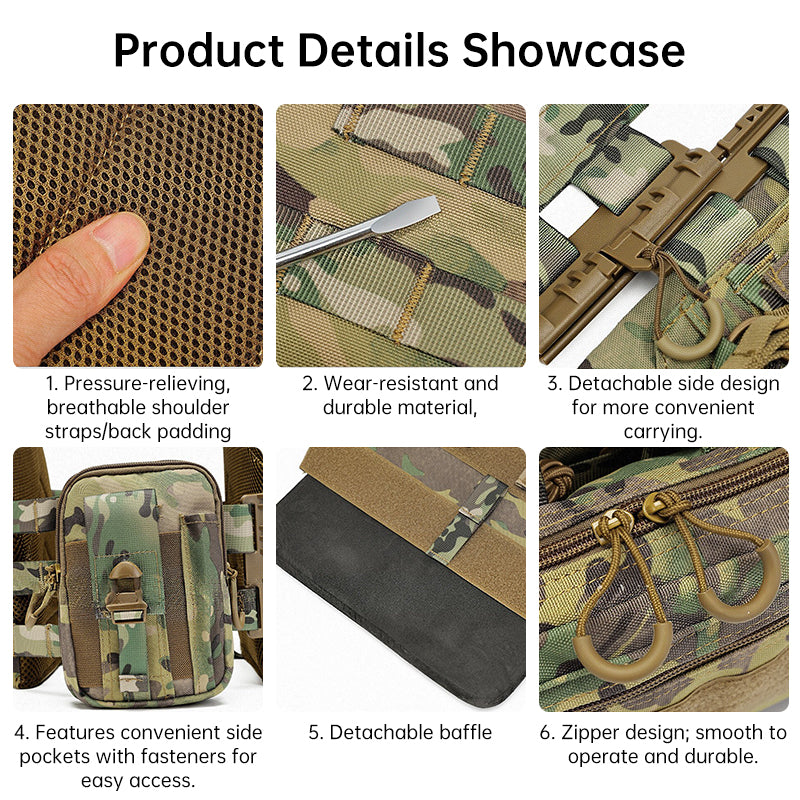 Product Details Showcase

1. Pressure-relieving, breathable shoulder straps/back padding

2. Wear-resistant and durable material,

3. Detachable side design for more convenient carrying.

4. Features convenient side pockets with fasteners for easy access.

5. Detachable baffle

6. Zipper design; smooth to operate and durable.